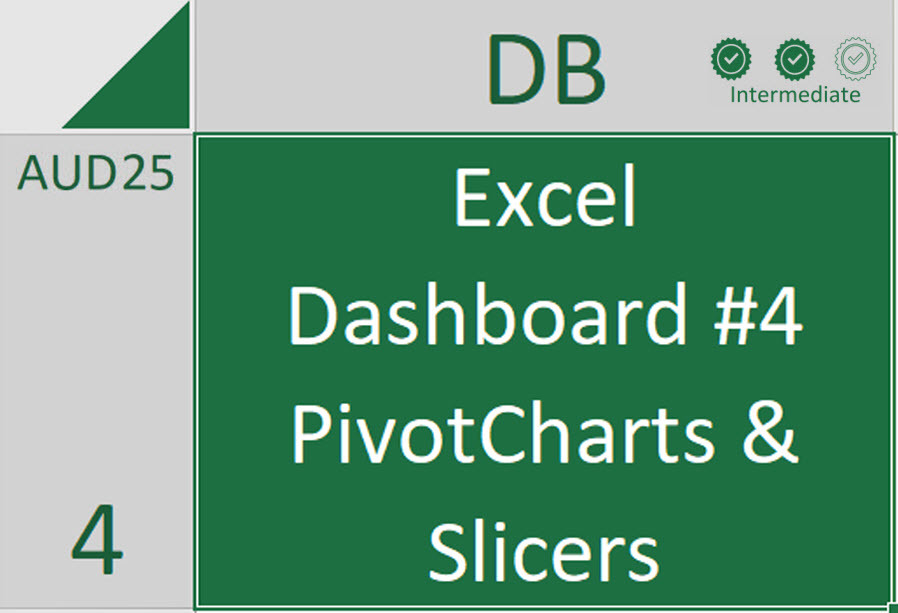 DB

Intermediate

AUD25

4

Excel Dashboard #4 PivotCharts & Slicers